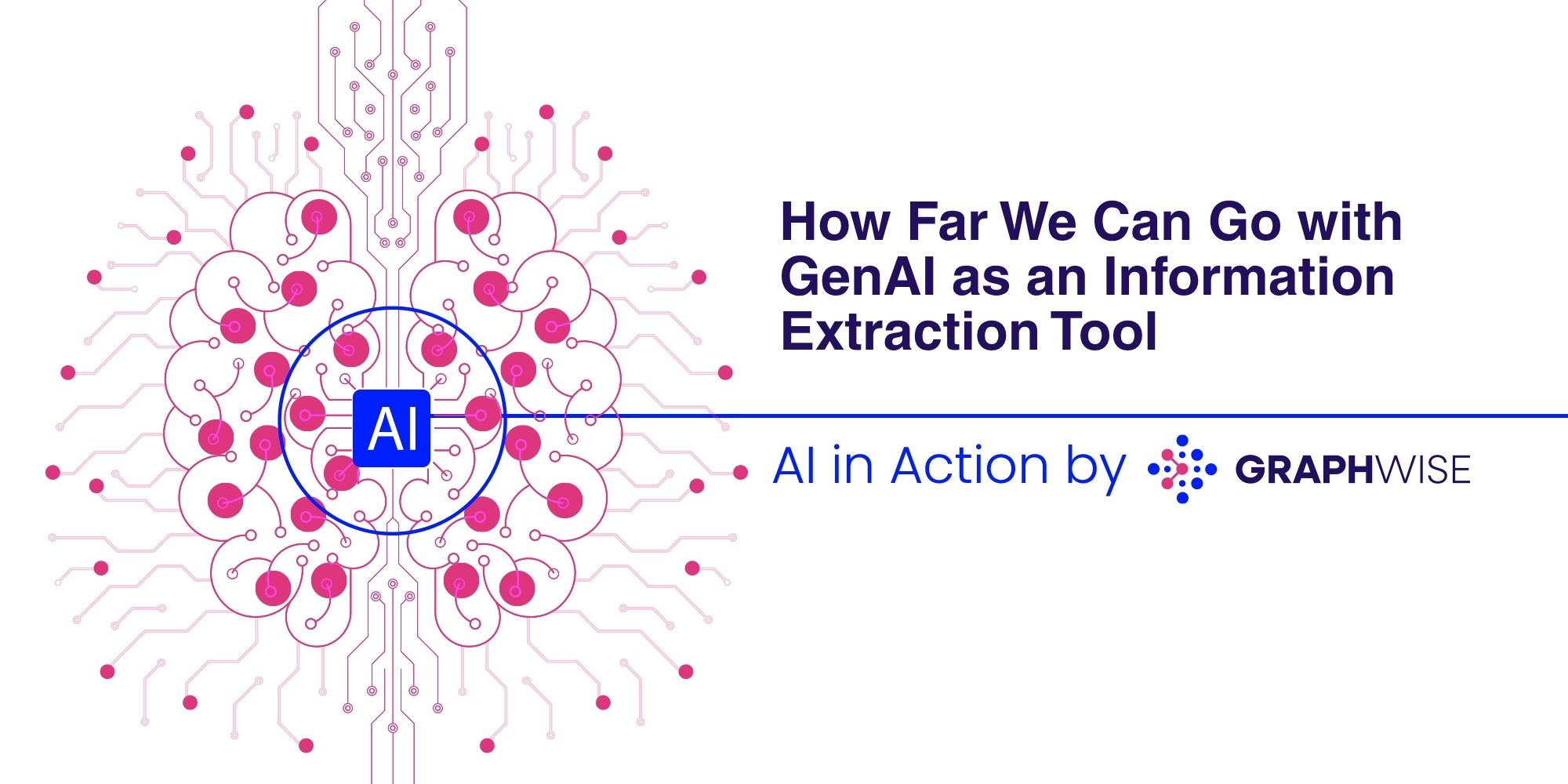 AI

How Far We Can Go with GenAI as an Information Extraction Tool

AI in Action by GRAPHWISE